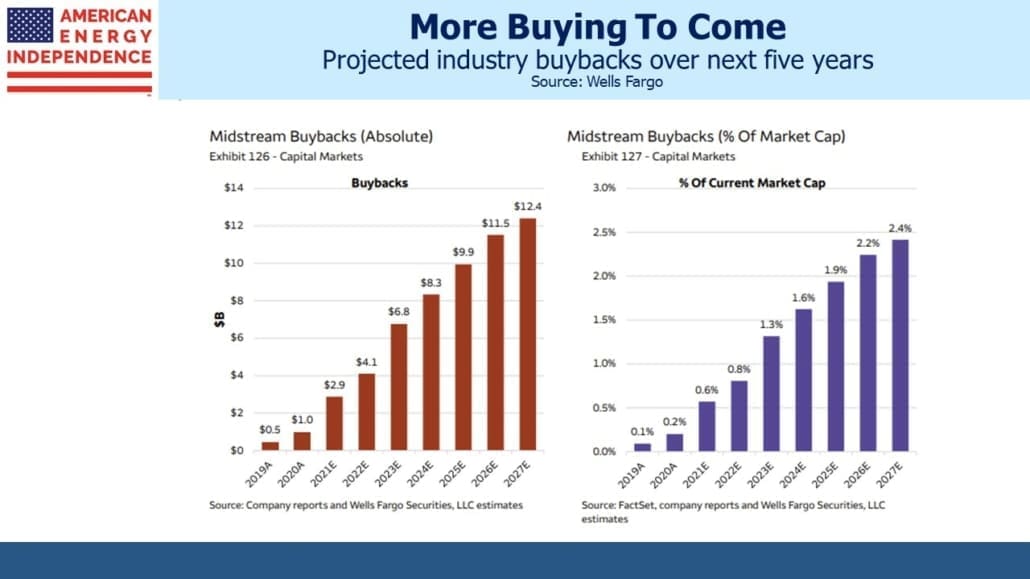 AMERICAN ENERGY INDEPENDENCE

More Buying To Come
Projected industry buybacks over next five years
Source: Wells Fargo

Midstream Buybacks (Absolute)
Exhibit 126 - Capital Markets

Buybacks

$B

$14
$12
$10
$8
$6
$4
$2
$0

$0.5 $1.0 $2.9 $4.1 $6.8 $8.3 $9.9 $11.5 $12.4

2019A 2020A 2021E 2022E 2023E 2024E 2025E 2026E 2027E

Source: Company reports and Wells Fargo Securities, LLC estimates

Midstream Buybacks (% Of Market Cap)
Exhibit 127 - Capital Markets

% Of Current Market Cap

3.0%
2.5%
2.0%
1.5%
1.0%
0.5%
0.0%

0.1% 0.2% 0.6% 0.8% 1.3% 1.6% 1.9% 2.2% 2.4%

2019A 2020A 2021E 2022E 2023E 2024E 2025E 2026E 2027E

Source: FactSet, company reports and Wells Fargo Securities, LLC estimates